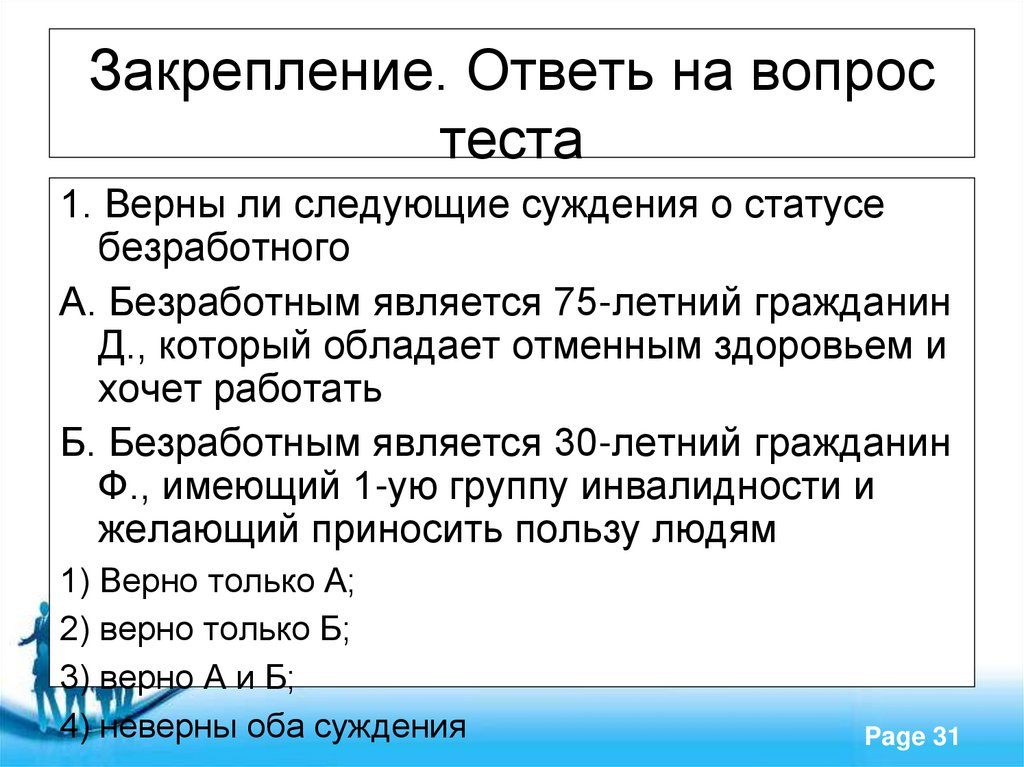 Закрепление. Ответь на вопрос теста

1. Верны ли следующие суждения о статусе безработного

А. Безработным является 75-летний гражданин Д., который обладает отменным здоровьем и хочет работать

Б. Безработным является 30-летний гражданин Ф., имеющий 1-ую группу инвалидности и желающий приносить пользу людям

1) Верно только А;

2) верно только Б;

3) верно А и Б;

4) неверны оба суждения

Page 31